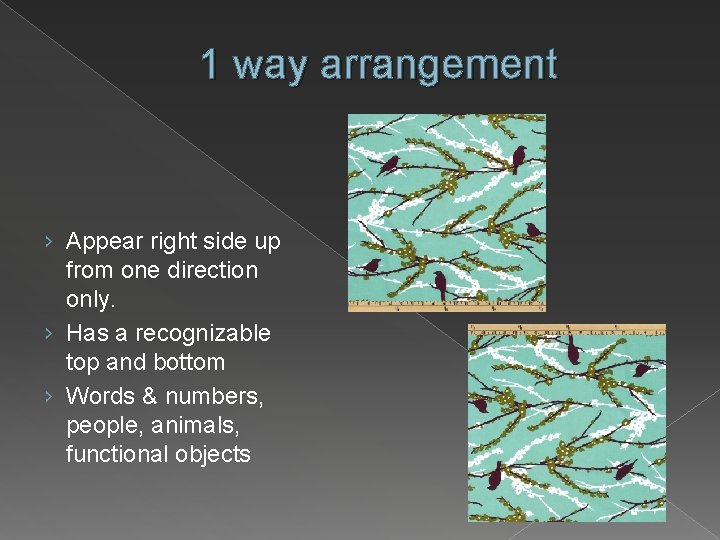 1 way arrangement

› Appear right side up from one direction only.
› Has a recognizable top and bottom
› Words & numbers, people, animals, functional objects